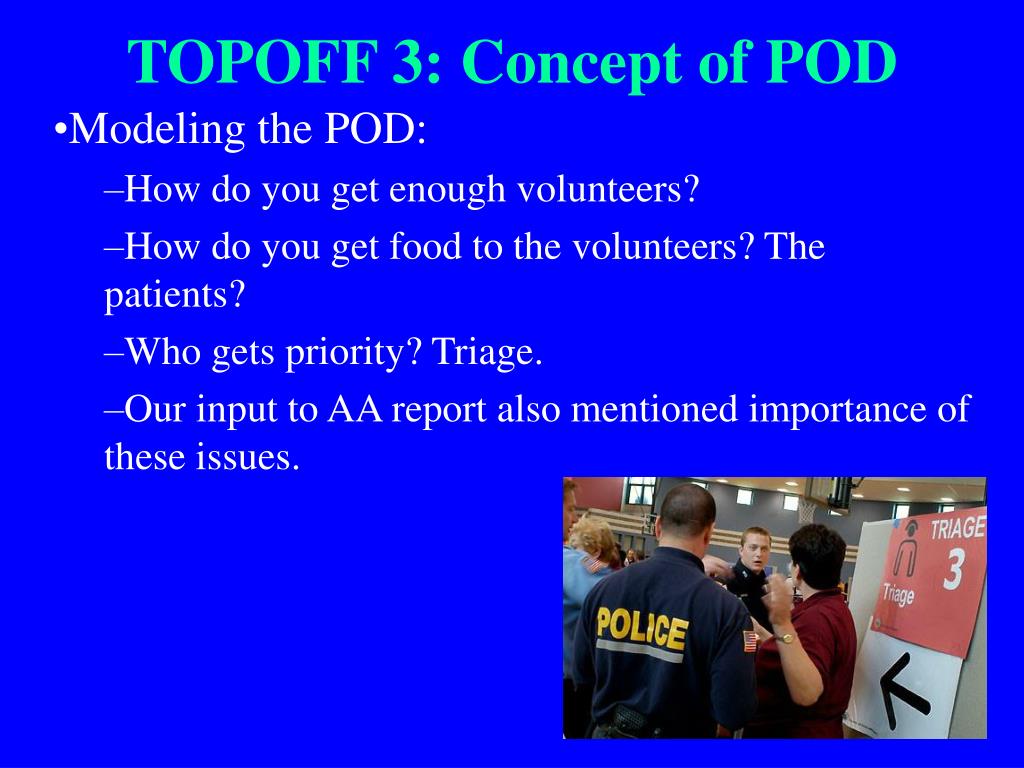 TOPOFF 3: Concept of POD

•Modeling the POD:

–How do you get enough volunteers?

–How do you get food to the volunteers? The patients?

–Who gets priority? Triage.

–Our input to AA report also mentioned importance of these issues.

POLICE

TRIAGE 3

Triage